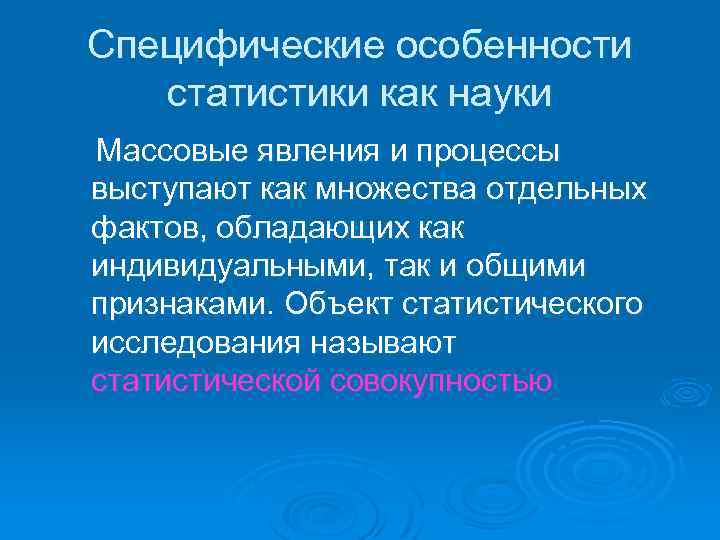 Специфические особенности статистики как науки

Массовые явления и процессы выступают как множества отдельных фактов, обладающих как индивидуальными, так и общими признаками. Объект статистического исследования называют статистической совокупностью